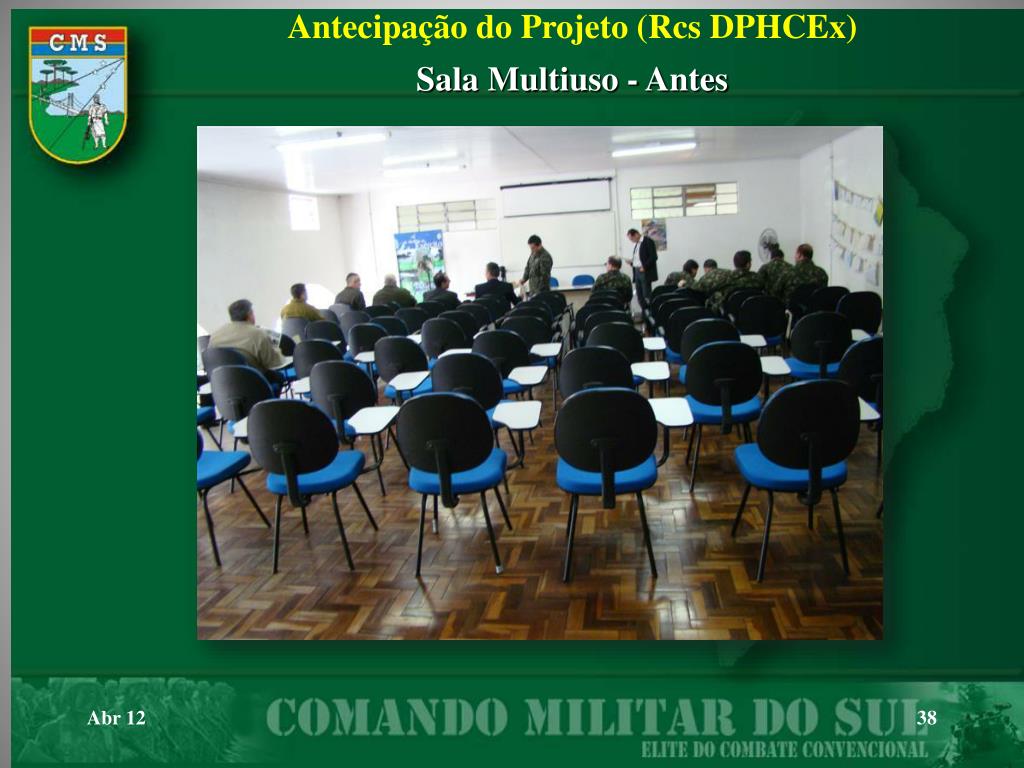 CMS

Antecipação do Projeto (Rcs DPHCEx)

Sala Multiuso - Antes

Abr 12

COMANDO MILITAR DO SUL

ELITE DO COMBATE CONVENCIONAL

38